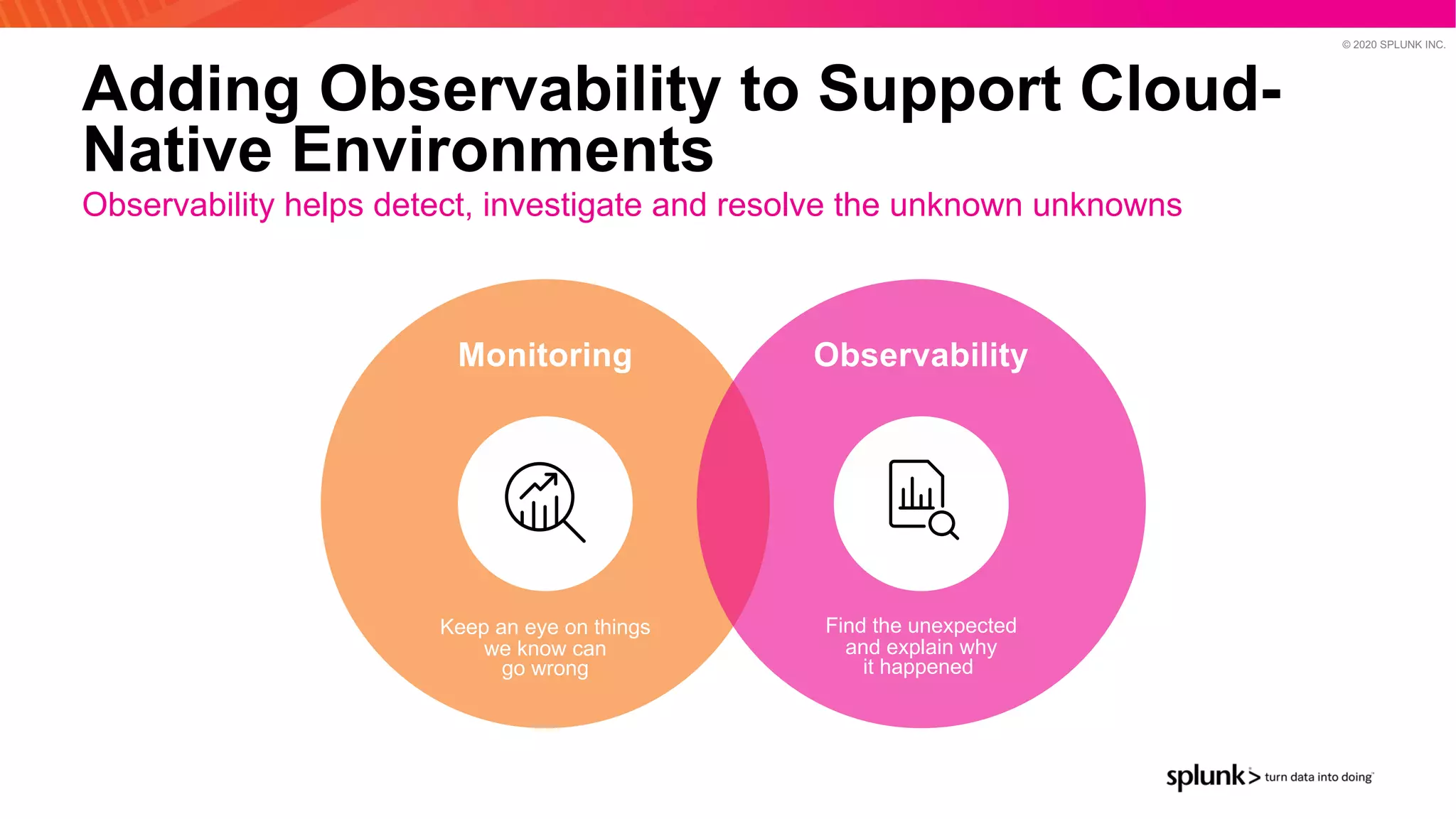 © 2020 SPLUNK INC.

Adding Observability to Support Cloud-Native Environments

Observability helps detect, investigate and resolve the unknown unknowns

Monitoring

Keep an eye on things we know can go wrong

Observability

Find the unexpected and explain why it happened

splunk> turn data into doing